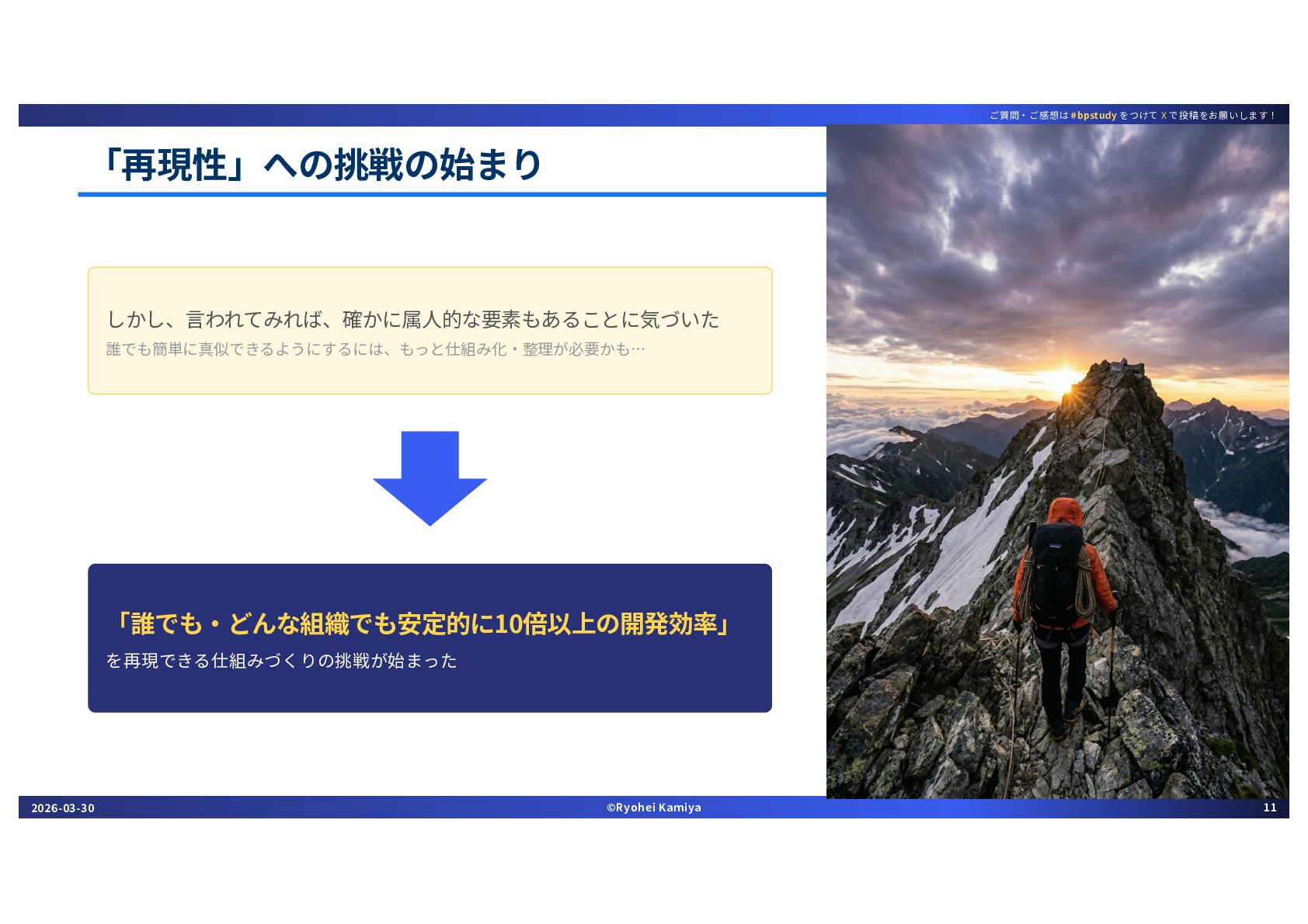 ご質問・ご感想は #bpstudy をつけて X で投稿をお願いします！

「再現性」への挑戦の始まり

しかし、言われてみれば、確かに属人的な要素もあることに気づいた
誰でも簡単に真似できるようにするには、もっと仕組み化・整理が必要かも…

「誰でも・どんな組織でも安定的に10倍以上の開発効率」
を再現できる仕組みづくりの挑戦が始まった

2026-03-30
©Ryohei Kamiya
11